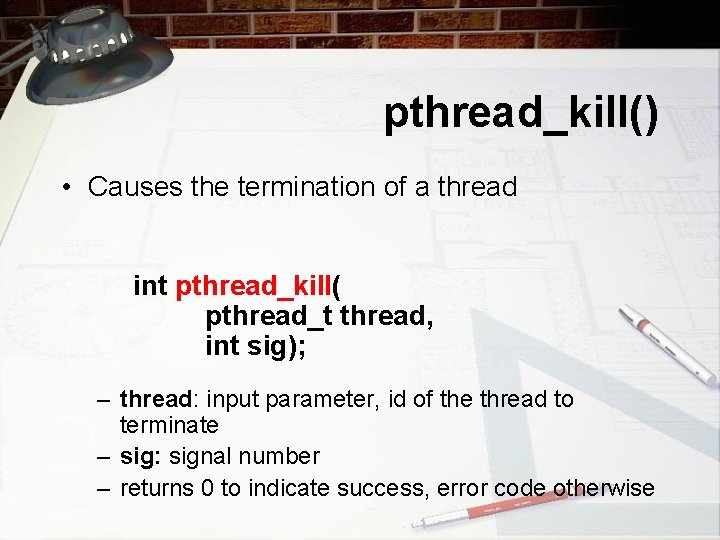 pthread_kill()

• Causes the termination of a thread

int pthread_kill(
pthread_t thread,
int sig);

– thread: input parameter, id of the thread to terminate
– sig: signal number
– returns 0 to indicate success, error code otherwise